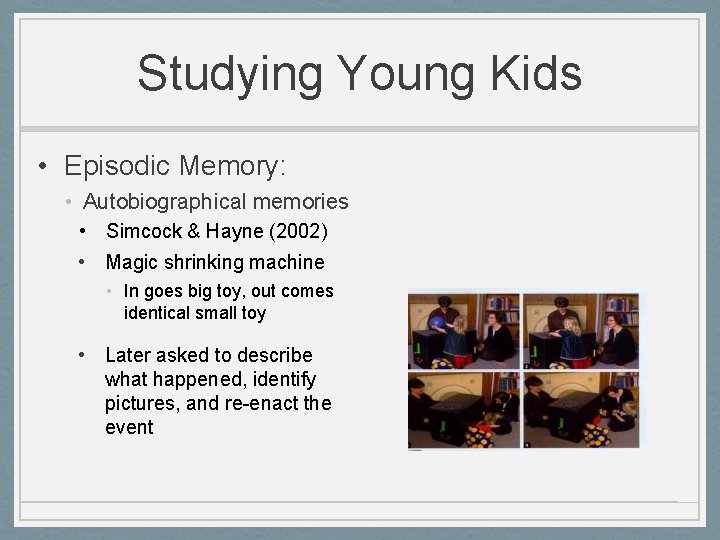 Studying Young Kids

• Episodic Memory:
  • Autobiographical memories
    • Simcock & Hayne (2002)
    • Magic shrinking machine
      • In goes big toy, out comes identical small toy
    • Later asked to describe what happened, identify pictures, and re-enact the event